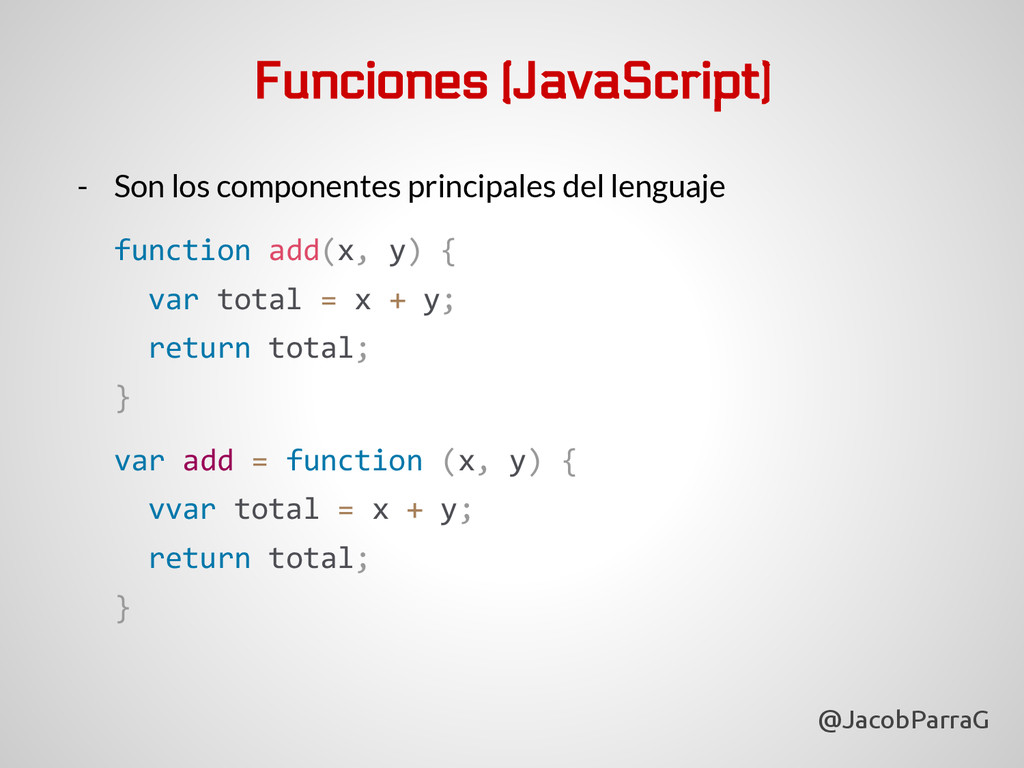 Funciones (JavaScript)

- Son los componentes principales del lenguaje

function add(x, y) {
  var total = x + y;
  return total;
}

var add = function (x, y) {
  vvar total = x + y;
  return total;
}

@JacobParraG